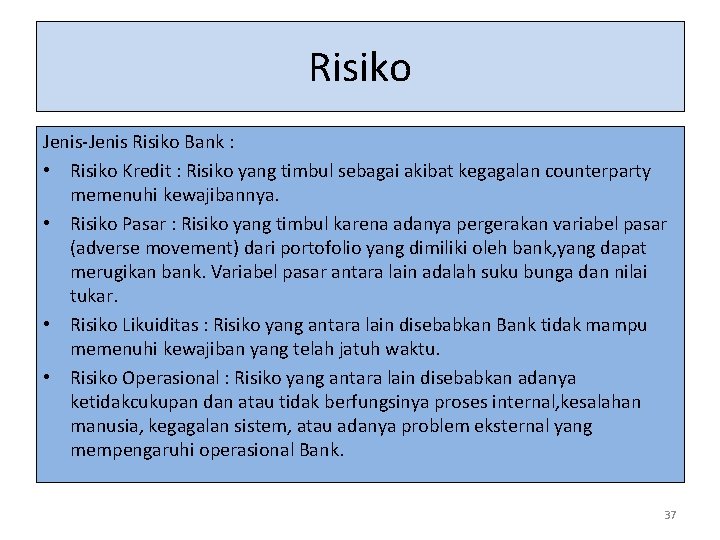 Risiko

Jenis-Jenis Risiko Bank :

• Risiko Kredit : Risiko yang timbul sebagai akibat kegagalan counterparty memenuhi kewajibannya.

• Risiko Pasar : Risiko yang timbul karena adanya pergerakan variabel pasar (adverse movement) dari portofolio yang dimiliki oleh bank,yang dapat merugikan bank. Variabel pasar antara lain adalah suku bunga dan nilai tukar.

• Risiko Likuiditas : Risiko yang antara lain disebabkan Bank tidak mampu memenuhi kewajiban yang telah jatuh waktu.

• Risiko Operasional : Risiko yang antara lain disebabkan adanya ketidakcukupan dan atau tidak berfungsinya proses internal,kesalahan manusia, kegagalan sistem, atau adanya problem eksternal yang mempengaruhi operasional Bank.

37